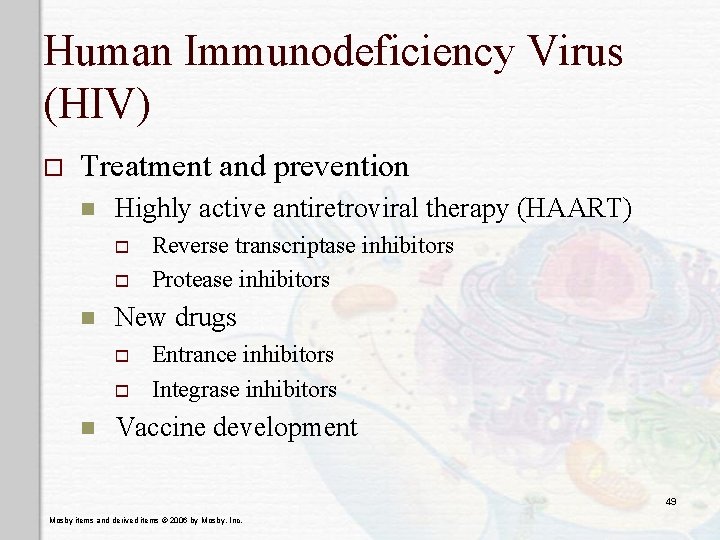 Human Immunodeficiency Virus (HIV)

Treatment and prevention

Highly active antiretroviral therapy (HAART)

Reverse transcriptase inhibitors

Protease inhibitors

New drugs

Entrance inhibitors

Integrase inhibitors

Vaccine development

49

Mosby items and derived items © 2006 by Mosby, Inc.